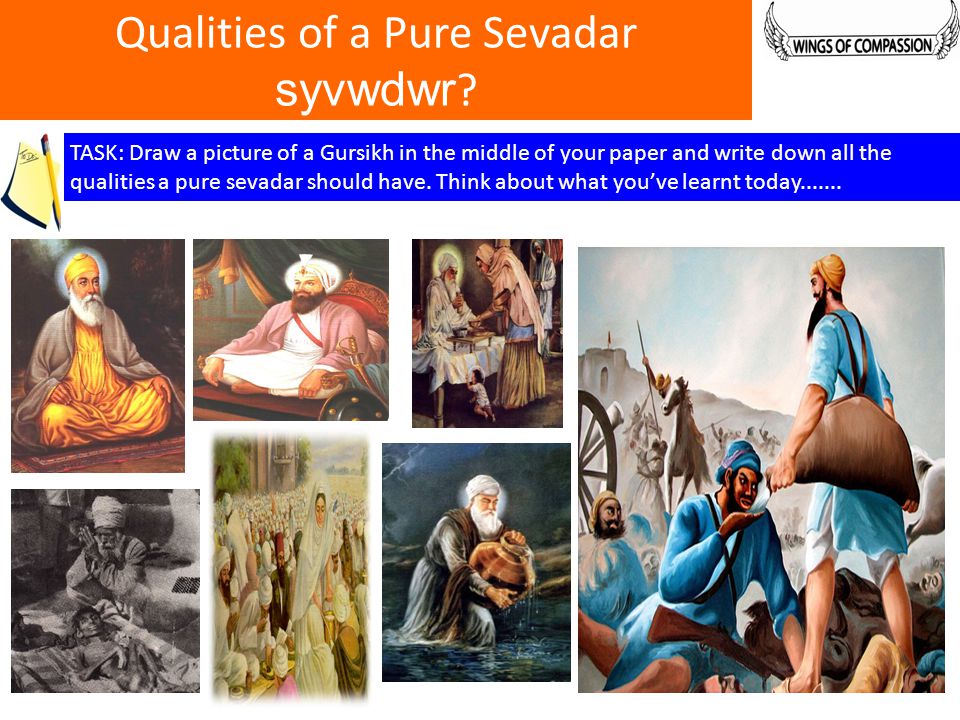 Qualities of a Pure Sevadar
syvwdwr?

WINGS OF COMPASSION

TASK: Draw a picture of a Gursikh in the middle of your paper and write down all the qualities a pure sevadar should have. Think about what you've learnt today.......